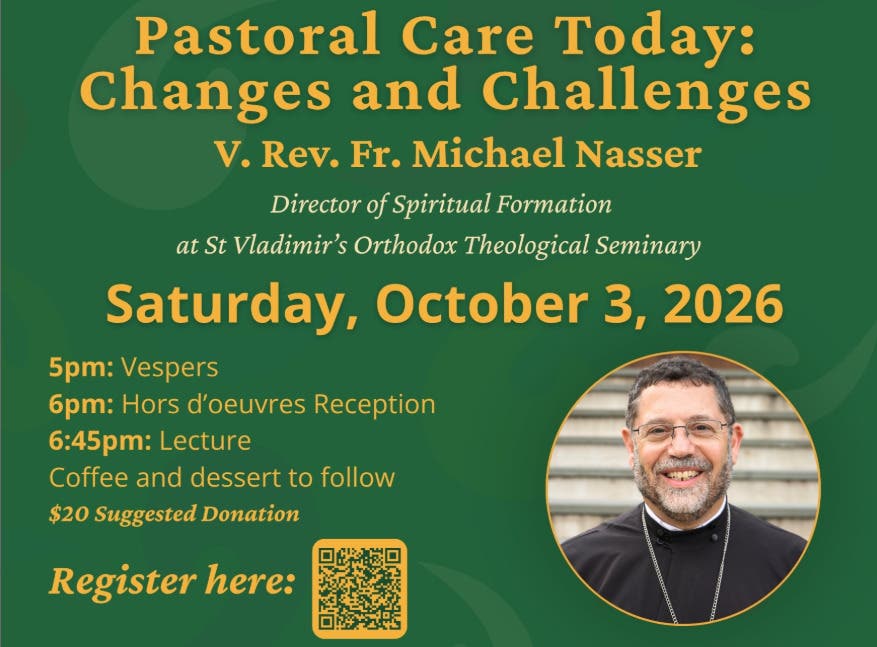 Pastoral Care Today: Changes and Challenges

V. Rev. Fr. Michael Nasser

Director of Spiritual Formation at St Vladimir's Orthodox Theological Seminary

Saturday, October 3, 2026

5pm: Vespers
6pm: Hors d'oeuvres Reception
6:45pm: Lecture
Coffee and dessert to follow
$20 Suggested Donation

Register here: